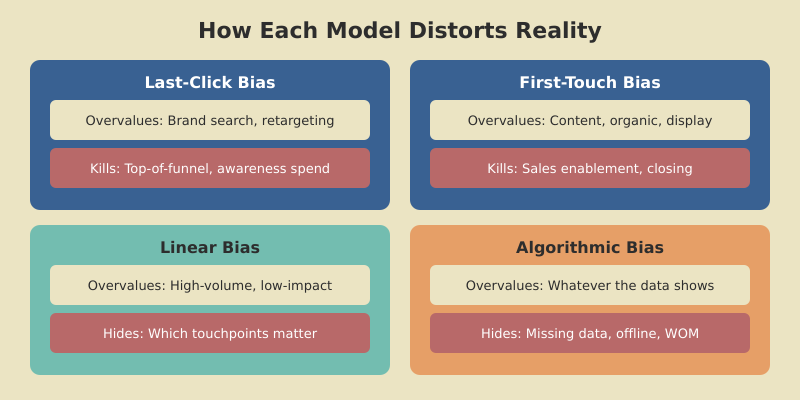 How Each Model Distorts Reality

Last-Click Bias

Overvalues: Brand search, retargeting

Kills: Top-of-funnel, awareness spend

First-Touch Bias

Overvalues: Content, organic, display

Kills: Sales enablement, closing

Linear Bias

Overvalues: High-volume, low-impact

Hides: Which touchpoints matter

Algorithmic Bias

Overvalues: Whatever the data shows

Hides: Missing data, offline, WOM